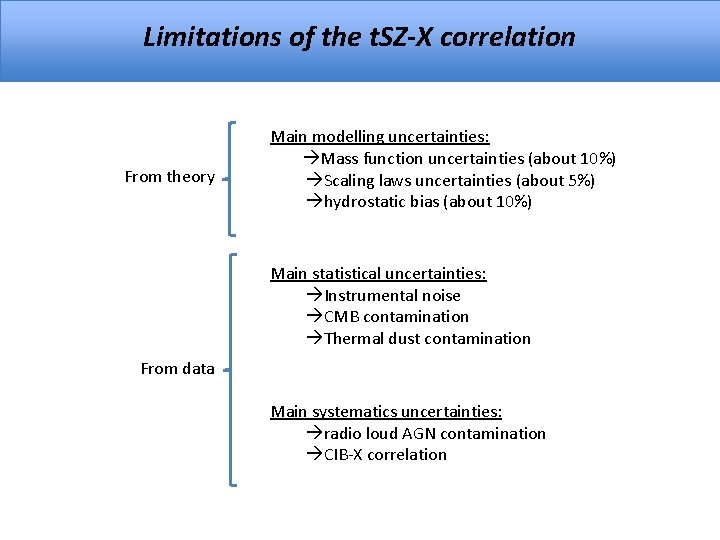 Limitations of the tSZ-X correlation

From theory

Main modelling uncertainties:
→Mass function uncertainties (about 10%)
→Scaling laws uncertainties (about 5%)
→hydrostatic bias (about 10%)

From data

Main statistical uncertainties:
→Instrumental noise
→CMB contamination
→Thermal dust contamination

Main systematics uncertainties:
→radio loud AGN contamination
→CIB-X correlation